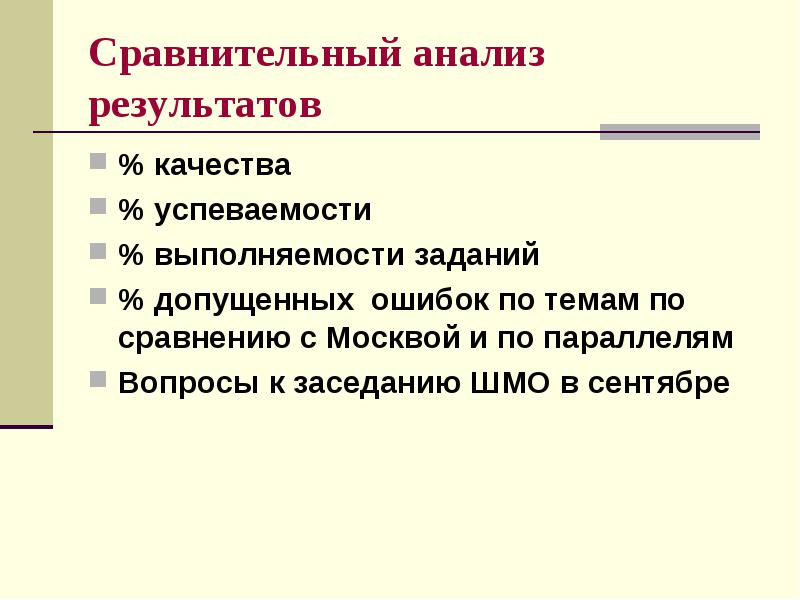 Сравнительный анализ результатов

% качества

% успеваемости

% выполняемости заданий

% допущенных  ошибок по темам по сравнению с Москвой и по параллелям

Вопросы к заседанию ШМО в сентябре